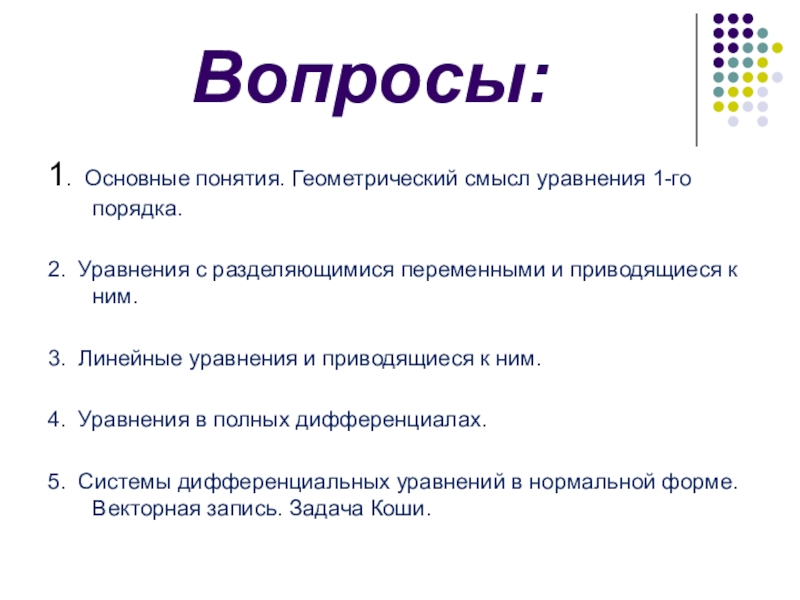 Вопросы:

1. Основные понятия. Геометрический смысл уравнения 1-го порядка.

2. Уравнения с разделяющимися переменными и приводящиеся к ним.

3. Линейные уравнения и приводящиеся к ним.

4. Уравнения в полных дифференциалах.

5. Системы дифференциальных уравнений в нормальной форме. Векторная запись. Задача Коши.